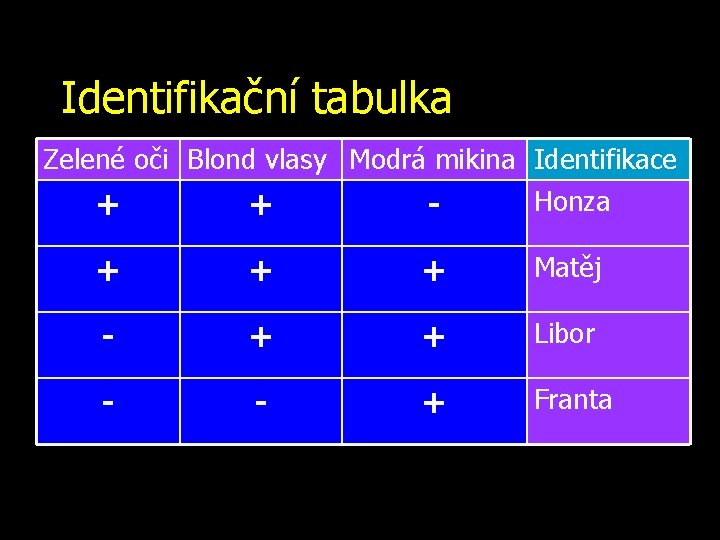 Identifikační tabulka

| Zelené oči | Blond vlasy | Modrá mikina | Identifikace |
|---|---|---|---|
| + | + | - | Honza |
| + | + | + | Matěj |
| - | + | + | Libor |
| - | - | + | Franta |